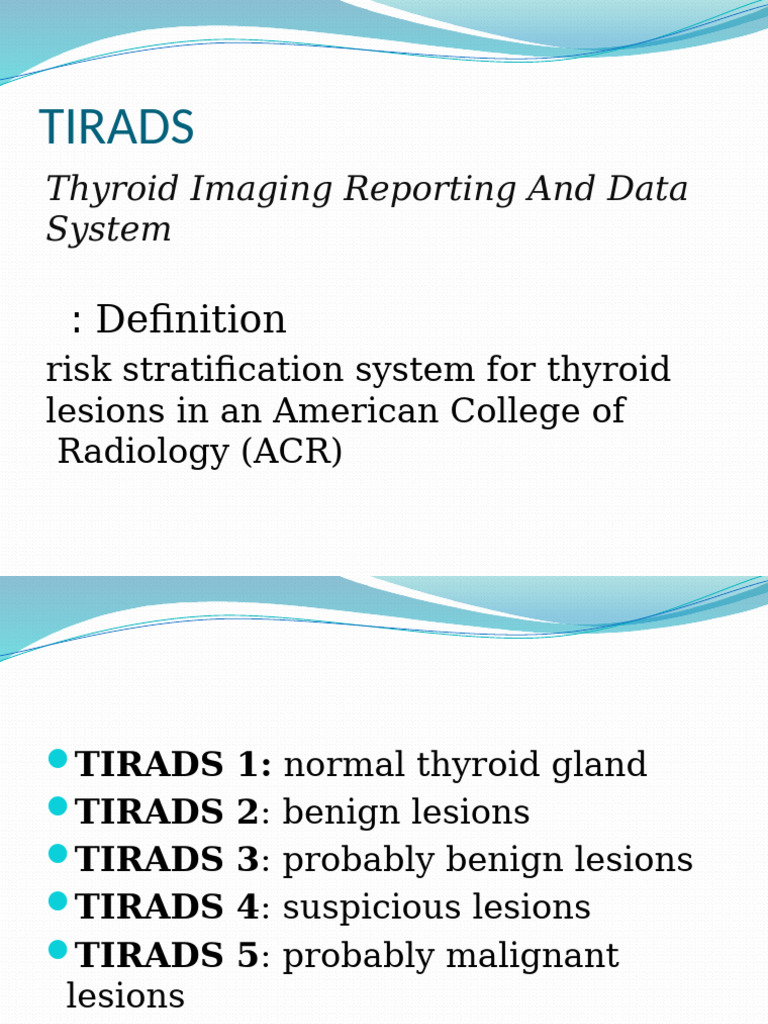 TIRADS

Thyroid Imaging Reporting And Data System

: Definition

risk stratification system for thyroid lesions in an American College of Radiology (ACR)

TIRADS 1: normal thyroid gland
TIRADS 2: benign lesions
TIRADS 3: probably benign lesions
TIRADS 4: suspicious lesions
TIRADS 5: probably malignant lesions